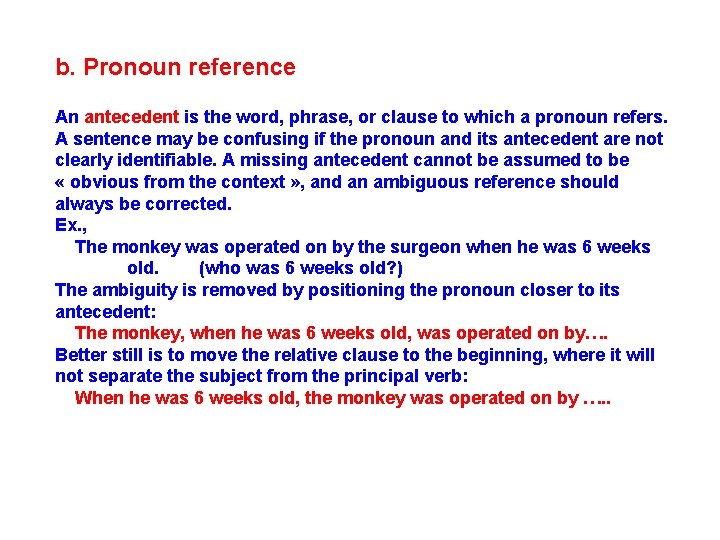 b. Pronoun reference

An antecedent is the word, phrase, or clause to which a pronoun refers. A sentence may be confusing if the pronoun and its antecedent are not clearly identifiable. A missing antecedent cannot be assumed to be « obvious from the context », and an ambiguous reference should always be corrected.
Ex.,
The monkey was operated on by the surgeon when he was 6 weeks old. (who was 6 weeks old?)
The ambiguity is removed by positioning the pronoun closer to its antecedent:
The monkey, when he was 6 weeks old, was operated on by….
Better still is to move the relative clause to the beginning, where it will not separate the subject from the principal verb:
When he was 6 weeks old, the monkey was operated on by …..